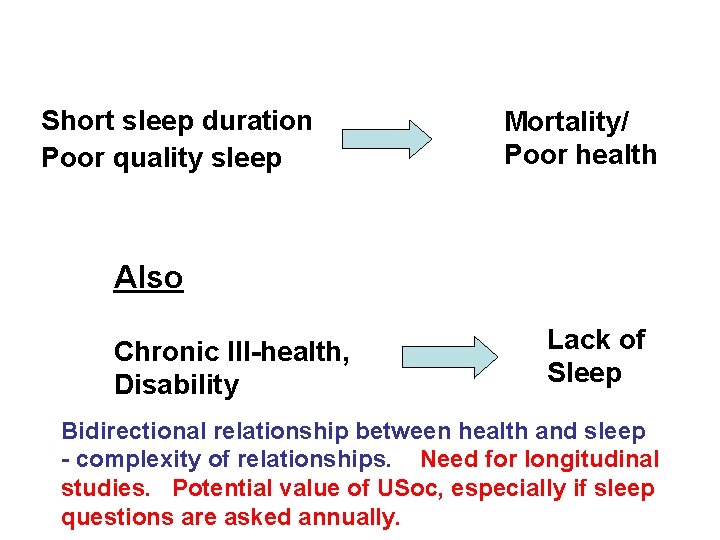 Short sleep duration
Poor quality sleep

Mortality/
Poor health

Also

Chronic Ill-health,
Disability

Lack of
Sleep

Bidirectional relationship between health and sleep - complexity of relationships. Need for longitudinal studies. Potential value of USoc, especially if sleep questions are asked annually.